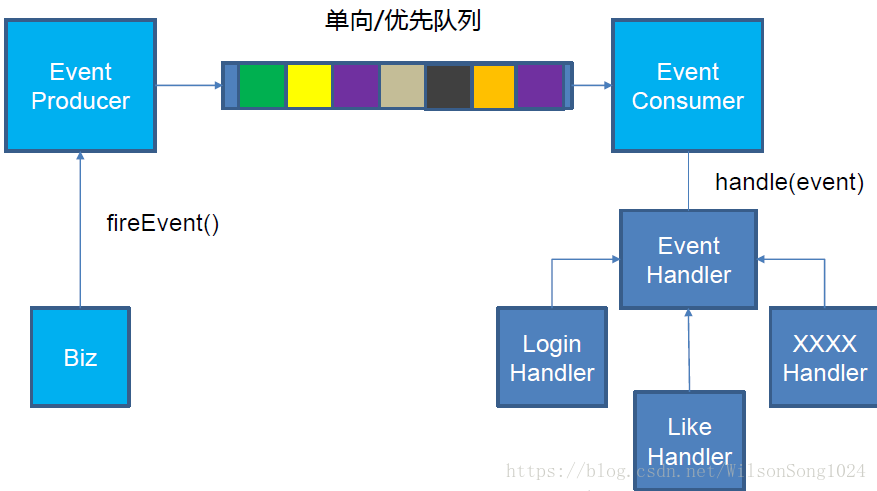 单向/优先队列

Event Producer

Event Consumer

handle(event)

fireEvent()

Event Handler

Biz

Login Handler

XXXX Handler

Like Handler

https://blog.csdn.net/WilsonSong1024